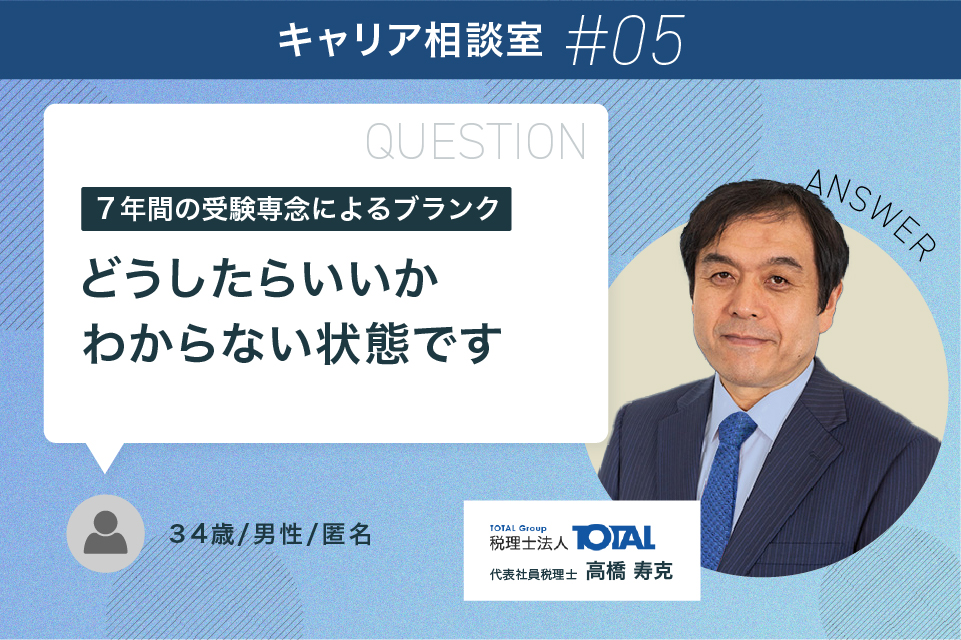 キャリア相談室 #05

QUESTION

７年間の受験専念によるブランク

どうしたらいいか
わからない状態です

ANSWER

３４歳/男性/匿名

TOTAL Group
税理士法人 TOTAL
代表社員税理士 高橋 寿克